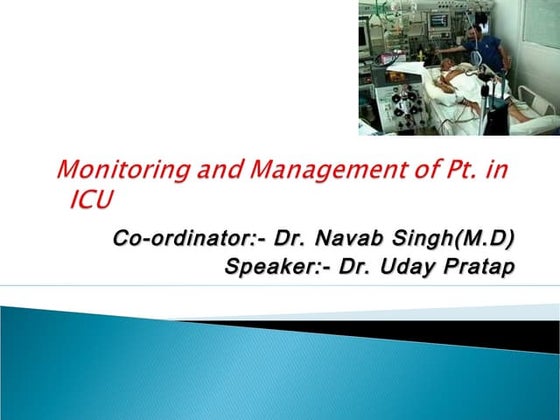 Monitoring and Management of Pt. in ICU

Co-ordinator:- Dr. Navab Singh(M.D)
Speaker:- Dr. Uday Pratap